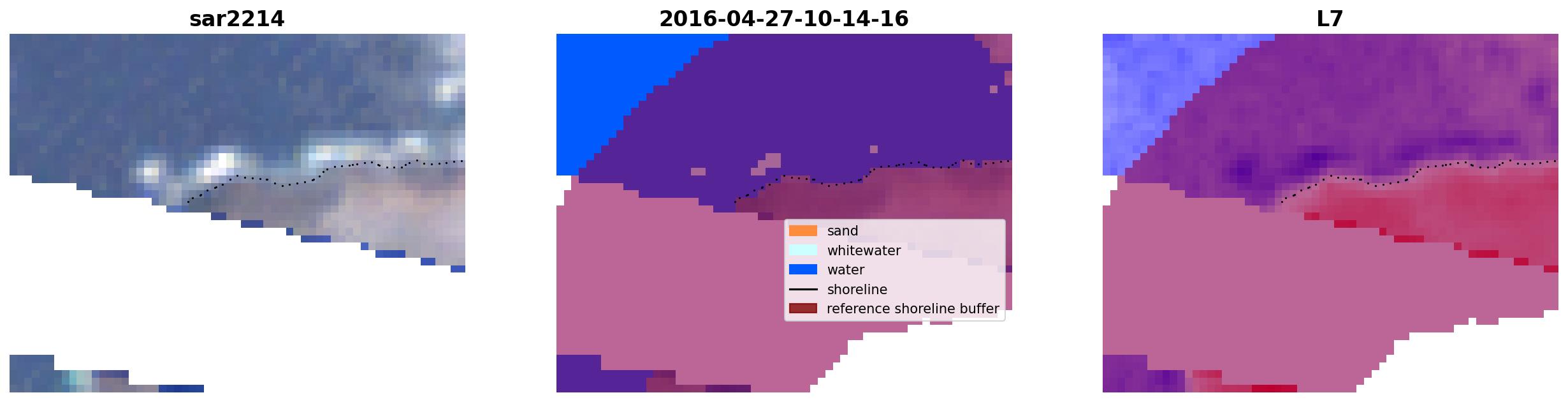 sar2214

2016-04-27-10-14-16

sand
whitewater
water
shoreline
reference shoreline buffer

L7